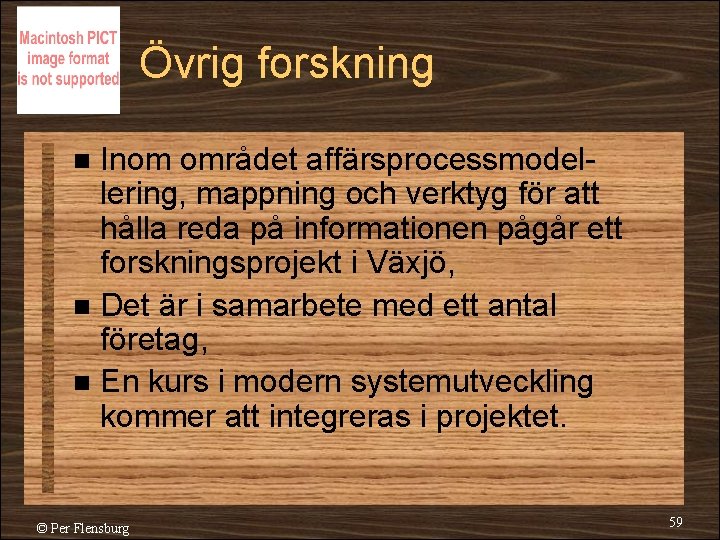 Macintosh PICT image format is not supported

Övrig forskning

■ Inom området affärsprocessmodellering, mappning och verktyg för att hålla reda på informationen pågår ett forskningsprojekt i Växjö,

■ Det är i samarbete med ett antal företag,

■ En kurs i modern systemutveckling kommer att integreras i projektet.

© Per Flensburg

59